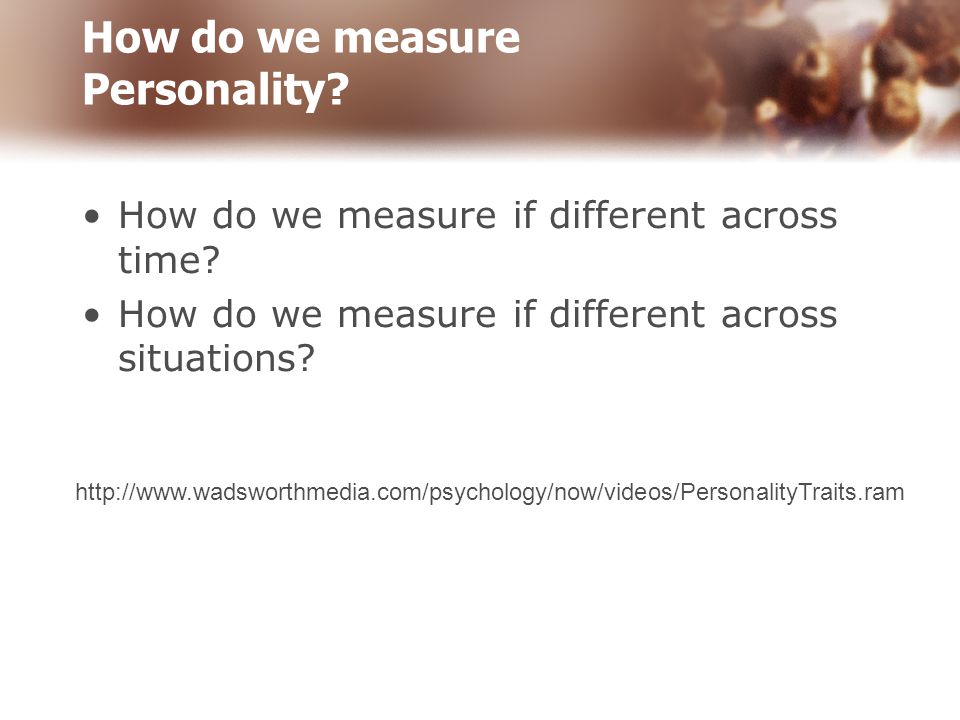 How do we measure Personality?

• How do we measure if different across time?
• How do we measure if different across situations?

http://www.wadsworthmedia.com/psychology/now/videos/PersonalityTraits.ram